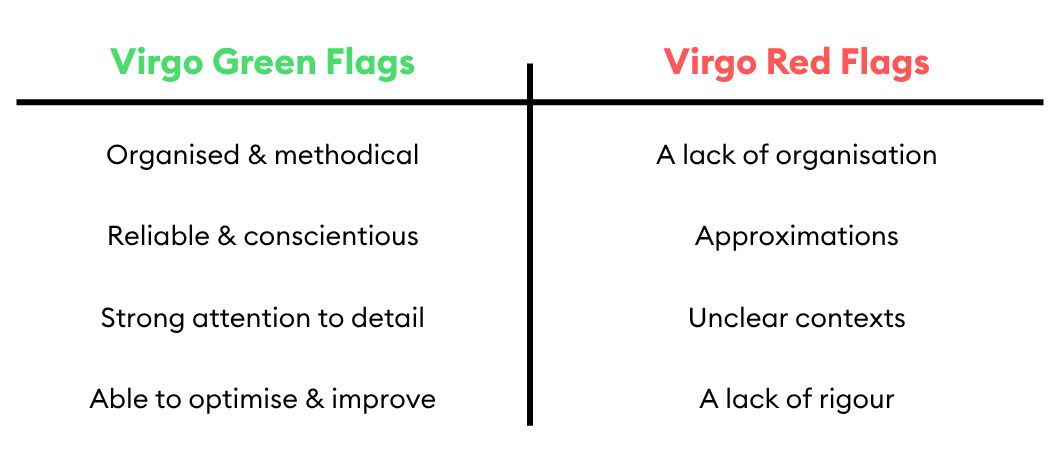 | Virgo Green Flags | Virgo Red Flags |
|---|---|
| Organised & methodical | A lack of organisation |
| Reliable & conscientious | Approximations |
| Strong attention to detail | Unclear contexts |
| Able to optimise & improve | A lack of rigour |